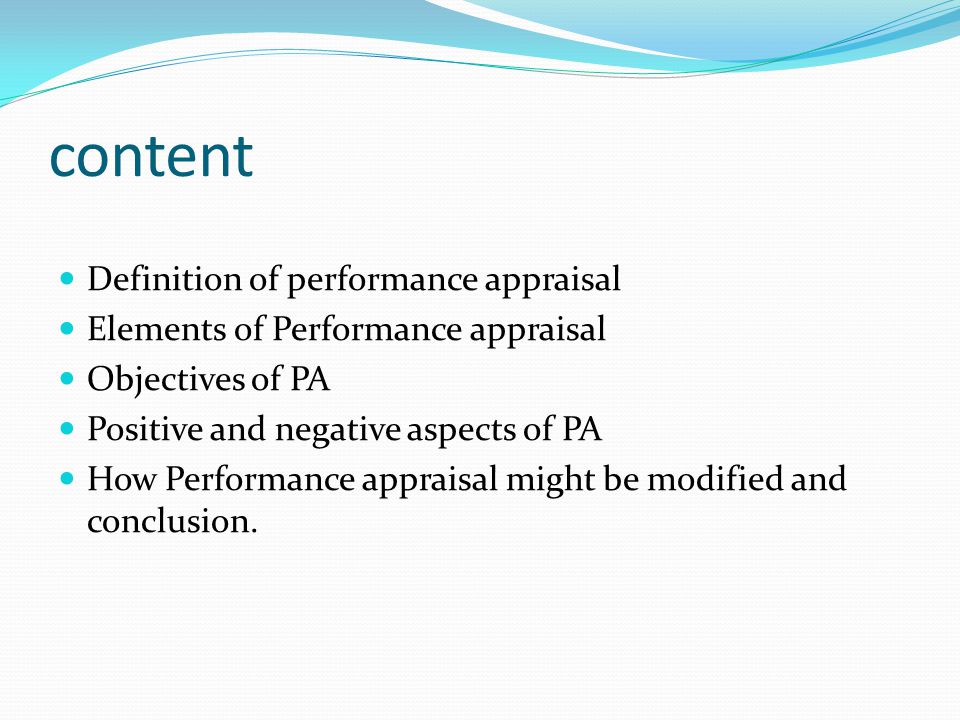 content

- Definition of performance appraisal
- Elements of Performance appraisal
- Objectives of PA
- Positive and negative aspects of PA
- How Performance appraisal might be modified and conclusion.